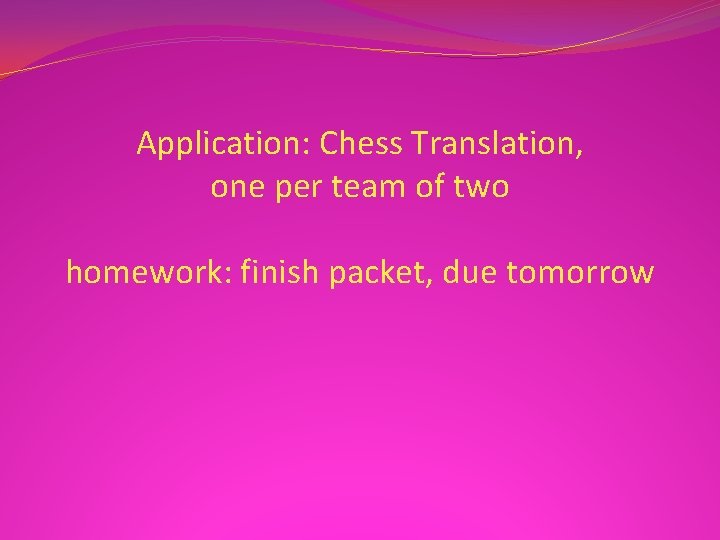 Application: Chess Translation, one per team of two

homework: finish packet, due tomorrow